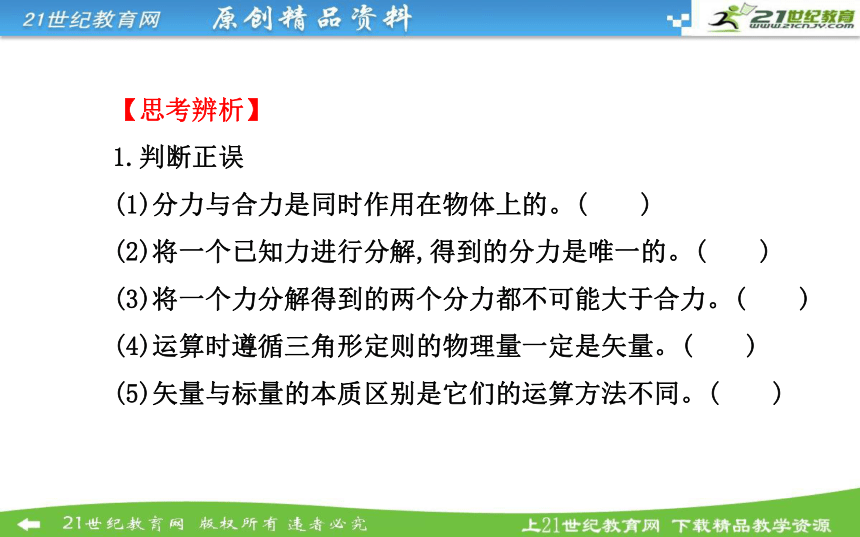 21世纪教育网 原创精品资料

21世纪教育 www.21cnjy.com

【思考辨析】

1.判断正误

(1)分力与合力是同时作用在物体上的。( )

(2)将一个已知力进行分解,得到的分力是唯一的。( )

(3)将一个力分解得到的两个分力都不可能大于合力。( )

(4)运算时遵循三角形定则的物理量一定是矢量。( )

(5)矢量与标量的本质区别是它们的运算方法不同。( )

21世纪教育网 版权所有 违者必究

上21世纪教育网 下载精品教学资源